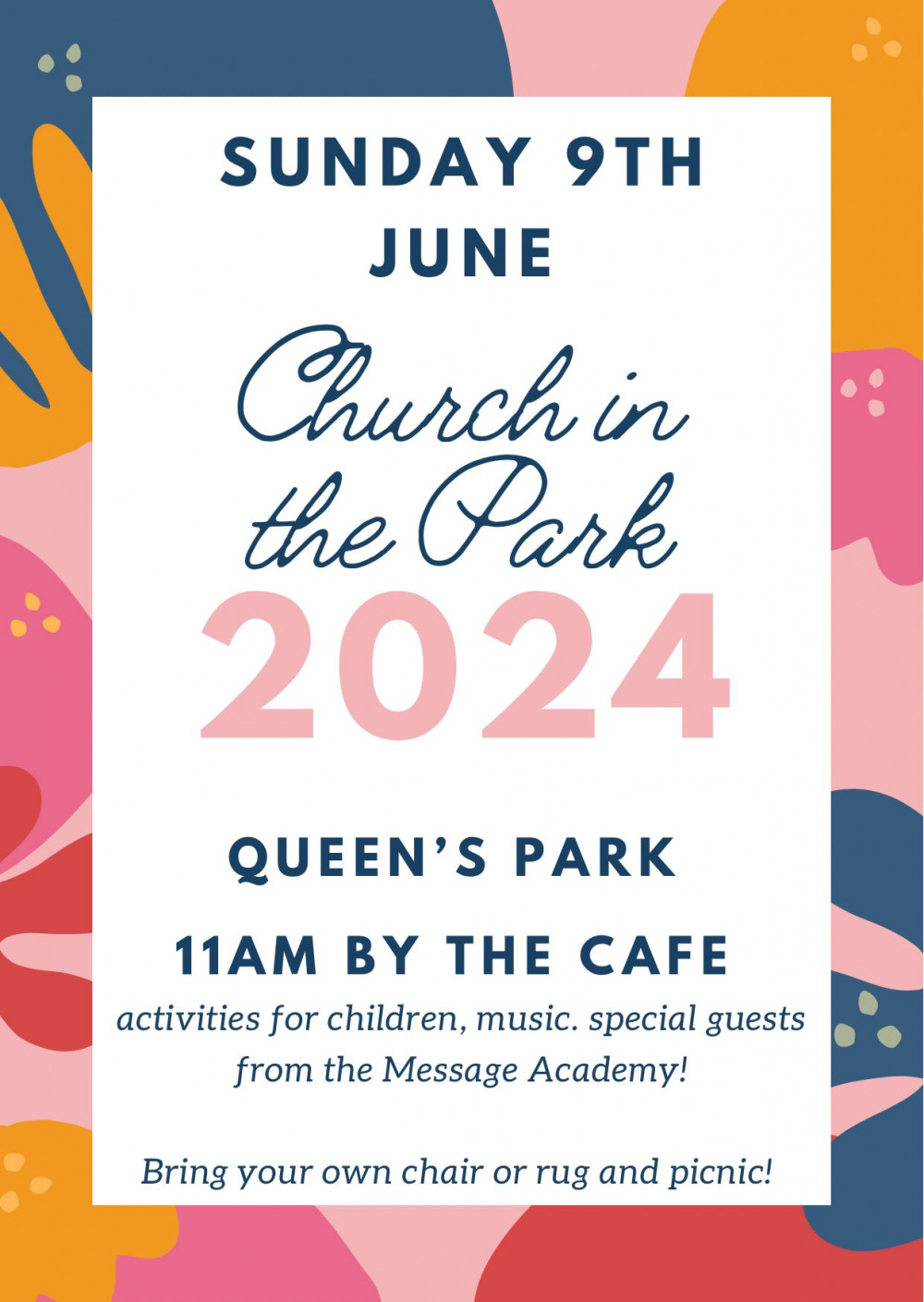 SUNDAY 9TH JUNE

Church in the Park

2024

QUEEN'S PARK

11AM BY THE CAFE

activities for children, music. special guests from the Message Academy!

Bring your own chair or rug and picnic!